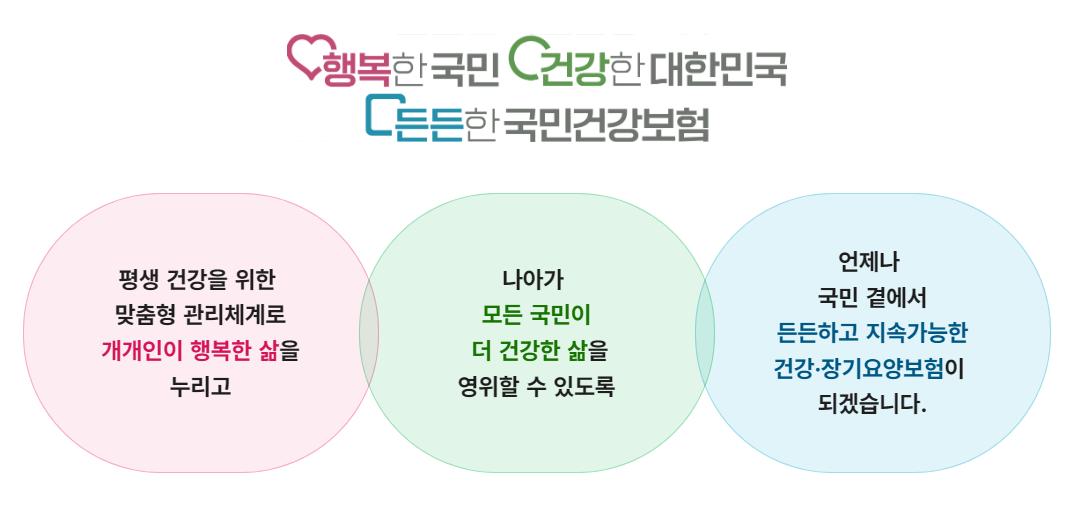 행복한 국민 건강한 대한민국
든든한 국민건강보험

평생 건강을 위한
맞춤형 관리체계로
개개인이 행복한 삶을
누리고

나아가
모든 국민이
더 건강한 삶을
영위할 수 있도록

언제나
국민 곁에서
든든하고 지속가능한
건강·장기요양보험이
되겠습니다.